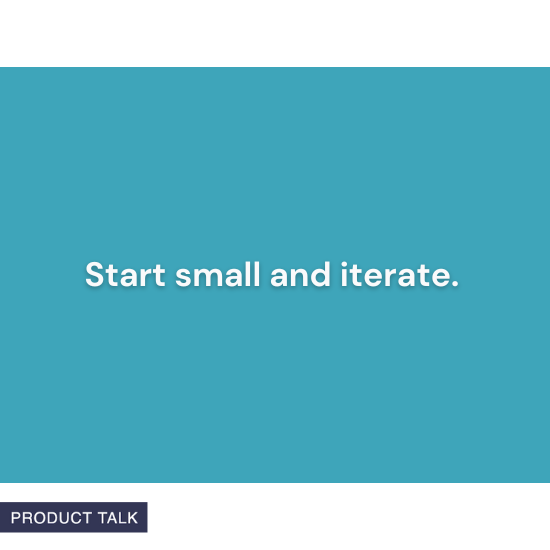 Start small and iterate.

PRODUCT TALK